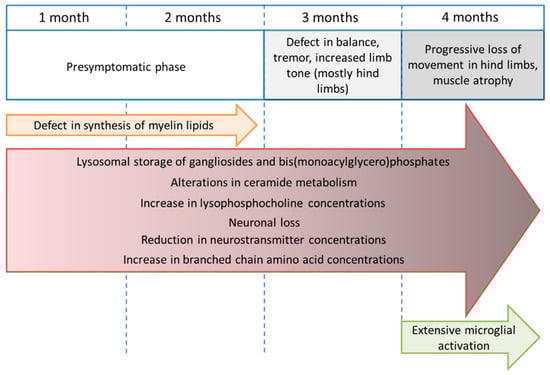 1 month
2 months
3 months
4 months

Presymptomatic phase

Defect in balance, tremor, increased limb tone (mostly hind limbs)

Progressive loss of movement in hind limbs, muscle atrophy

Defect in synthesis of myelin lipids

Lysosomal storage of gangliosides and bis(monoacylglycero)phosphates
Alterations in ceramide metabolism
Increase in lysophosphocholine concentrations
Neuronal loss
Reduction in neurostransmitter concentrations
Increase in branched chain amino acid concentrations

Extensive microglial activation